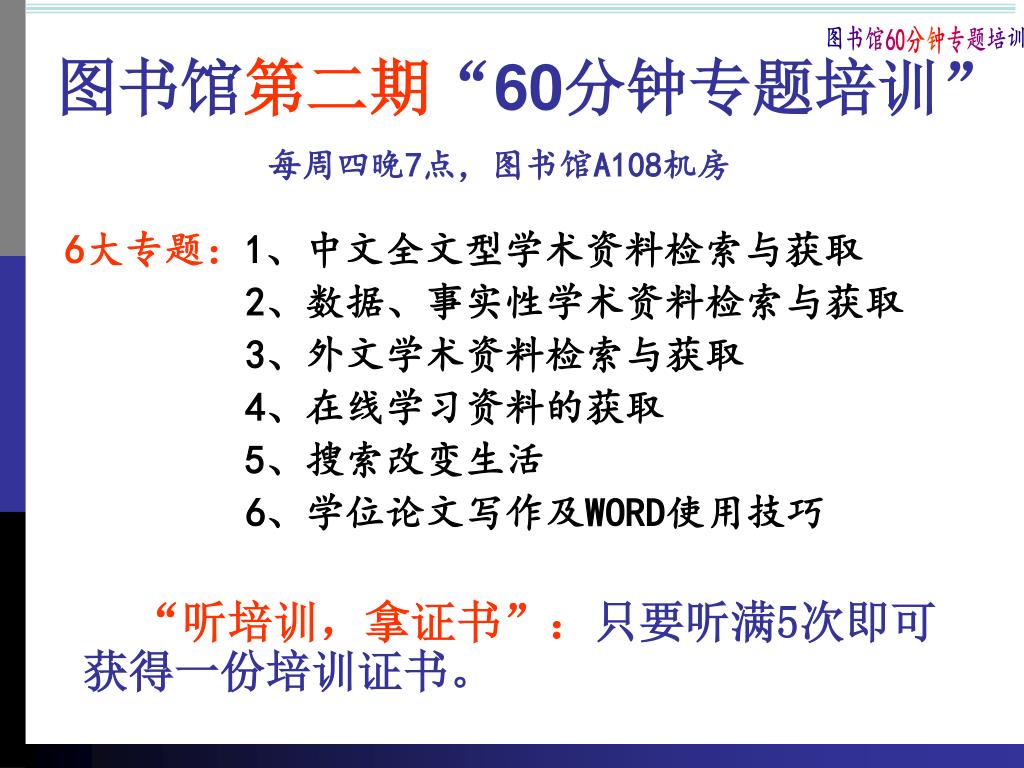 图书馆60分钟专题培训

图书馆第二期“60分钟专题培训”

每周四晚7点，图书馆A108机房

6大专题：1、中文全文型学术资料检索与获取
2、数据、事实性学术资料检索与获取
3、外文学术资料检索与获取
4、在线学习资料的获取
5、搜索改变生活
6、学位论文写作及WORD使用技巧

“听培训，拿证书”：只要听满5次即可获得一份培训证书。